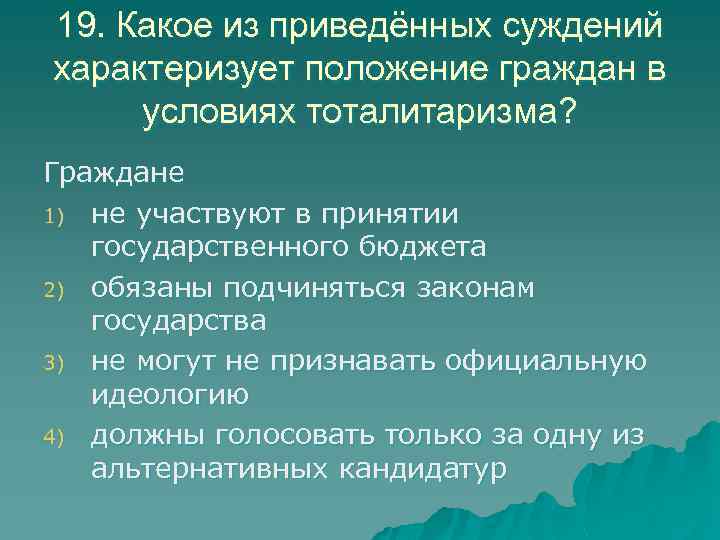 19. Какое из приведённых суждений характеризует положение граждан в условиях тоталитаризма?

Граждане

1) не участвуют в принятии государственного бюджета

2) обязаны подчиняться законам государства

3) не могут не признавать официальную идеологию

4) должны голосовать только за одну из альтернативных кандидатур